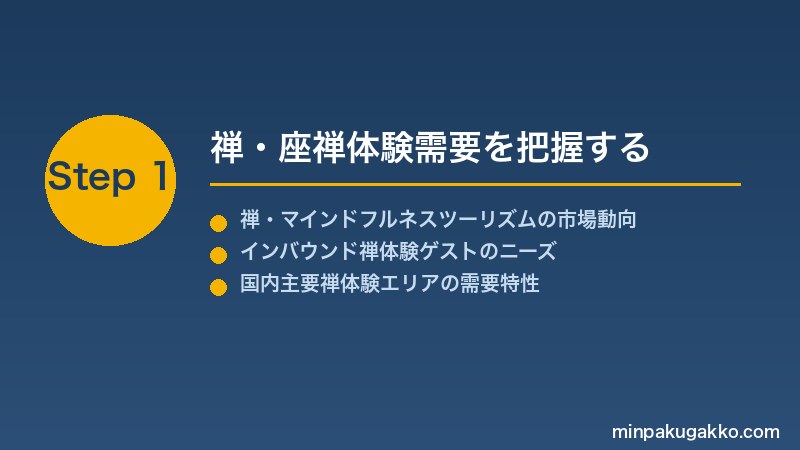 Step 1

禅・座禅体験需要を把握する

禅・マインドフルネスツーリズムの市場動向
インバウンド禅体験ゲストのニーズ
国内主要禅体験エリアの需要特性

minpakugakko.com